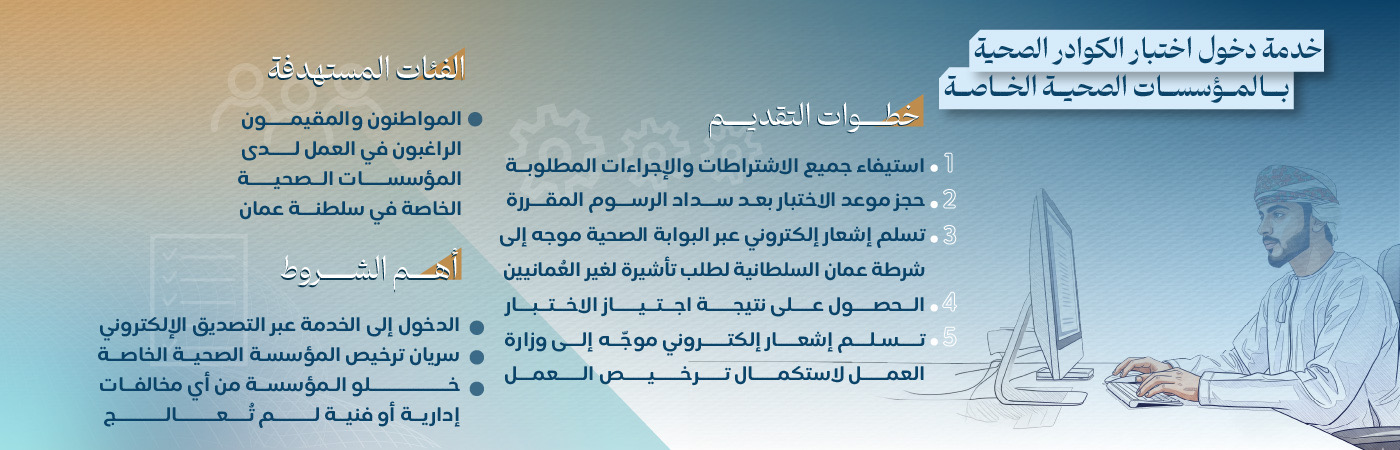 خدمة دخول اختبار الكوادر الصحية
بالمؤسسات الصحية الخاصة

خطوات التقديم

1 استيفاء جميع الاشتراطات والإجراءات المطلوبة
2 حجز موعد الاختبار بعد سداد الرسوم المقررة
3 تسلم إشعار إلكتروني عبر البوابة الصحية موجه إلى شرطة عمان السلطانية لطلب تأشيرة لغير العُمانيين
4 الحصول على نتيجة اجتياز الاختبار
5 تسلم إشعار إلكتروني موجّه إلى وزارة العمل لاستكمال ترخيص العمل

الفئات المستهدفة

المواطنون والمقيمون الراغبون في العمل لدى المؤسسات الصحية الخاصة في سلطنة عمان

أهم الشروط

الدخول إلى الخدمة عبر التصديق الإلكتروني
سريان ترخيص المؤسسة الصحية الخاصة
خلو المؤسسة من أي مخالفات إدارية أو فنية لم تُعالج